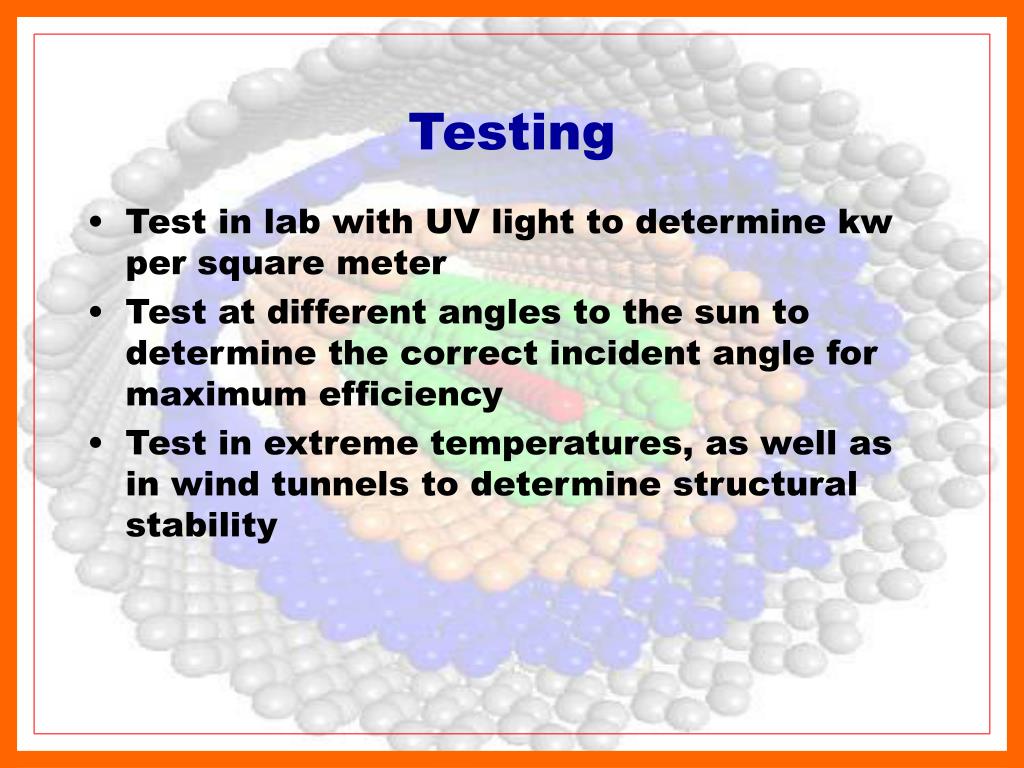 Testing

• Test in lab with UV light to determine kw per square meter
• Test at different angles to the sun to determine the correct incident angle for maximum efficiency
• Test in extreme temperatures, as well as in wind tunnels to determine structural stability